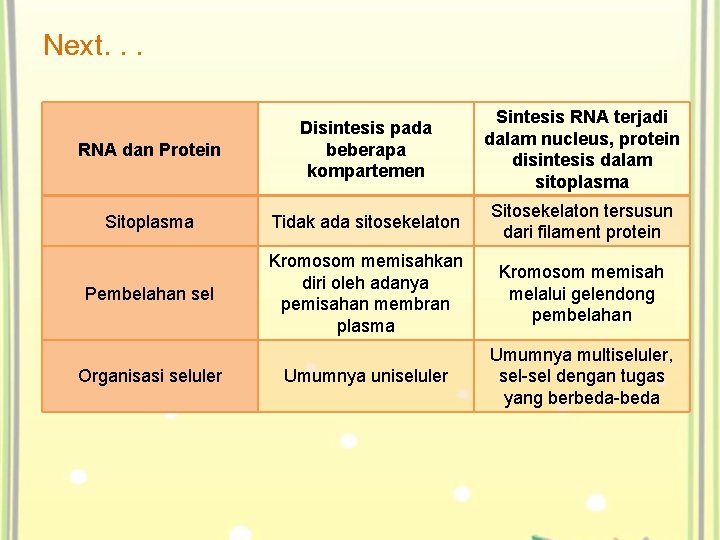 Next. . .

| RNA dan Protein | Disintesis pada beberapa kompartemen | Sintesis RNA terjadi dalam nucleus, protein disintesis dalam sitoplasma |
|---|---|---|
| Sitoplasma | Tidak ada sitosekelaton | Sitosekelaton tersusun dari filament protein |
| Pembelahan sel | Kromosom memisahkan diri oleh adanya pemisahan membran plasma | Kromosom memisah melalui gelendong pembelahan |
| Organisasi seluler | Umumnya uniseluler | Umumnya multiseluler, sel-sel dengan tugas yang berbeda-beda |